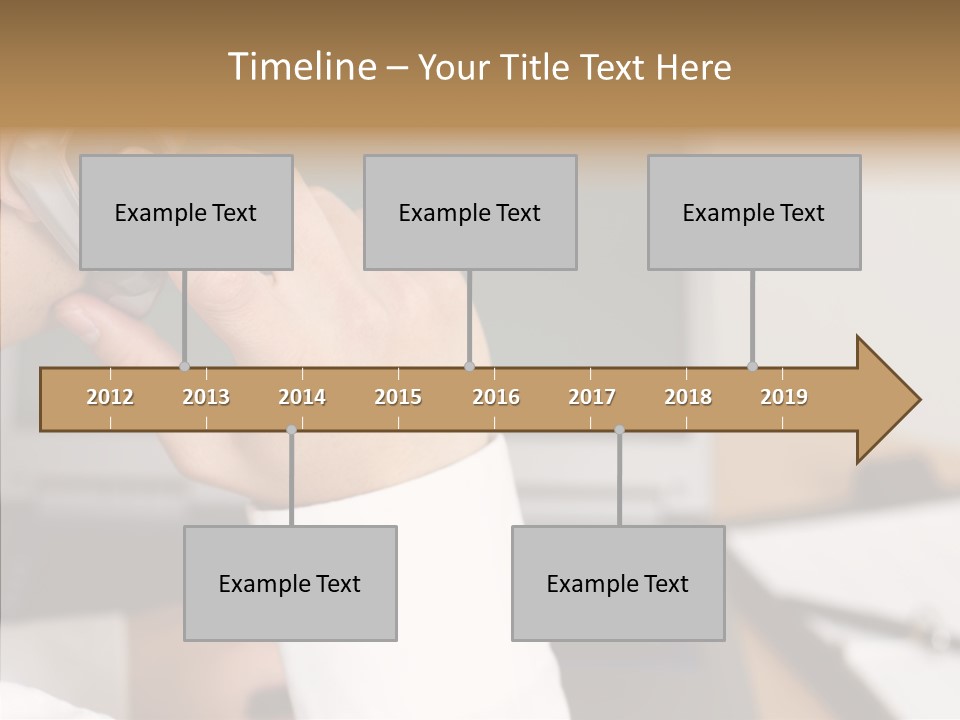 Timeline – Your Title Text Here

Example Text

Example Text

Example Text

2012 2013 2014 2015 2016 2017 2018 2019

Example Text

Example Text